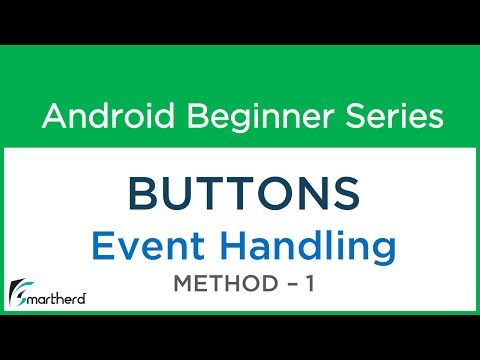 Android Beginner Series

BUTTONS

Event Handling

METHOD – 1

Smartherd